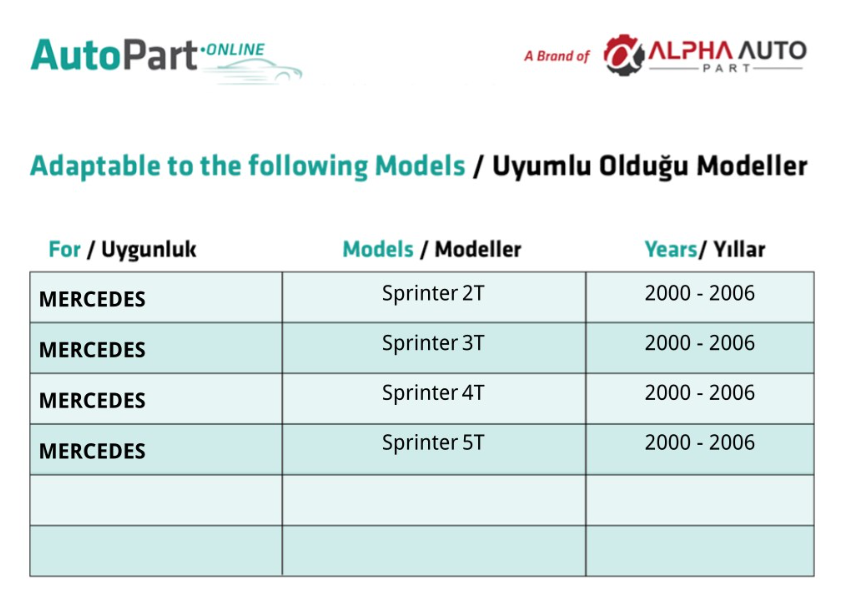 AutoPart·ONLINE

A Brand of ALPHA AUTO PART

Adaptable to the following Models / Uyumlu Olduğu Modeller

| For / Uygunluk | Models / Modeller | Years/ Yıllar |
|---|---|---|
| MERCEDES | Sprinter 2T | 2000 - 2006 |
| MERCEDES | Sprinter 3T | 2000 - 2006 |
| MERCEDES | Sprinter 4T | 2000 - 2006 |
| MERCEDES | Sprinter 5T | 2000 - 2006 |
| | | |
| | | |